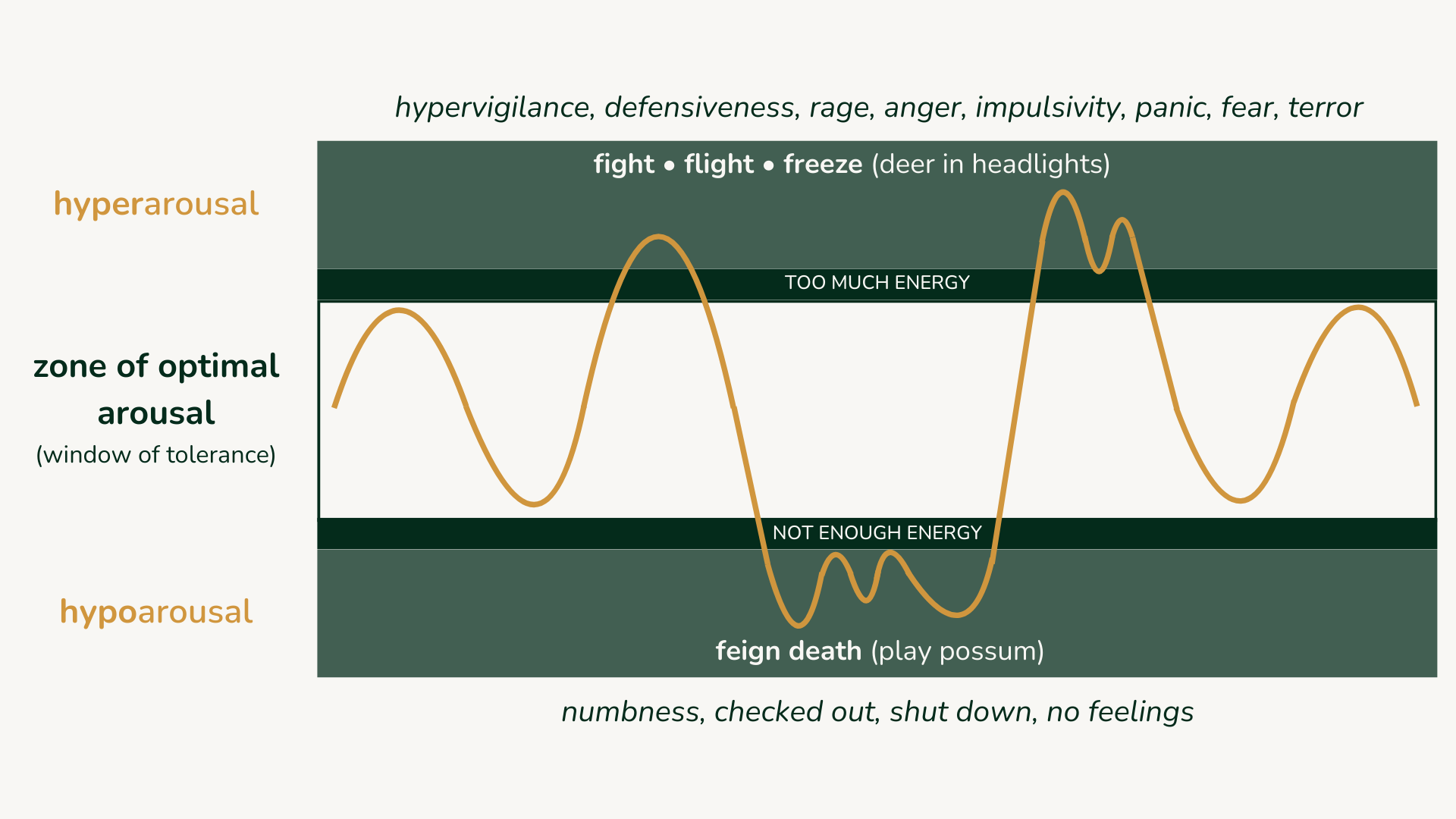 hypervigilance, defensiveness, rage, anger, impulsivity, panic, fear, terror

hyperarousal

fight • flight • freeze (deer in headlights)

TOO MUCH ENERGY

zone of optimal arousal
(window of tolerance)

NOT ENOUGH ENERGY

hypoarousal

feign death (play possum)

numbness, checked out, shut down, no feelings